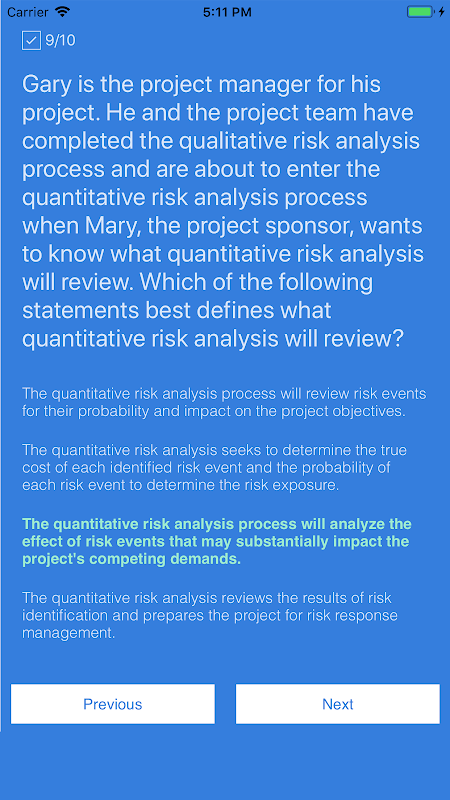 Carrier 5:11 PM

9/10

Gary is the project manager for his project. He and the project team have completed the qualitative risk analysis process and are about to enter the quantitative risk analysis process when Mary, the project sponsor, wants to know what quantitative risk analysis will review. Which of the following statements best defines what quantitative risk analysis will review?

The quantitative risk analysis process will review risk events for their probability and impact on the project objectives.

The quantitative risk analysis seeks to determine the true cost of each identified risk event and the probability of each risk event to determine the risk exposure.

The quantitative risk analysis process will analyze the effect of risk events that may substantially impact the project's competing demands.

The quantitative risk analysis reviews the results of risk identification and prepares the project for risk response management.

Previous

Next